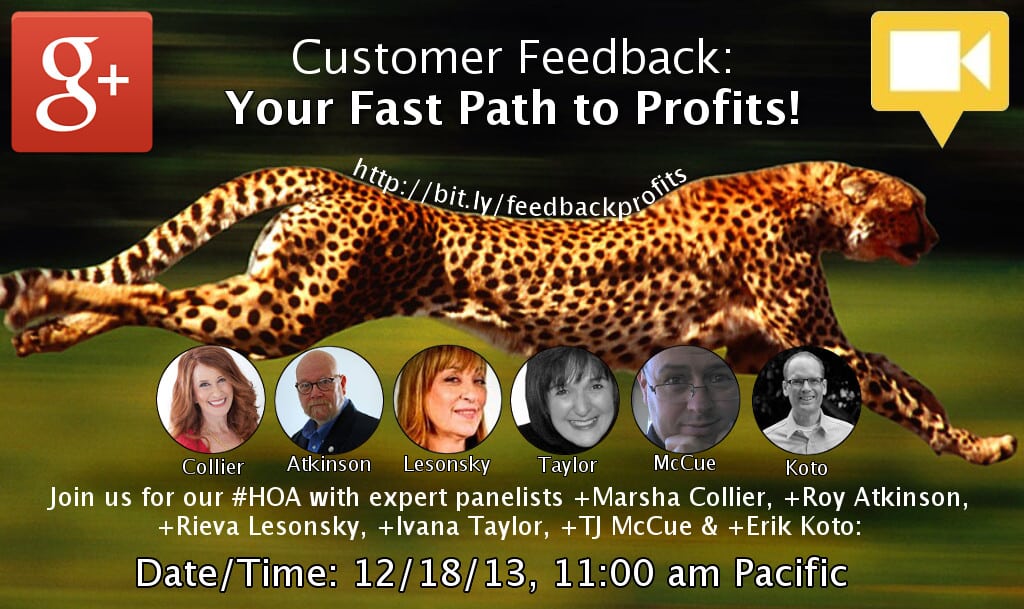 g+

Customer Feedback:
Your Fast Path to Profits!

http://bit.ly/feedbackprofits

Collier Atkinson Lesonsky Taylor McCue Koto

Join us for our #HOA with expert panelists +Marsha Collier, +Roy Atkinson, +Rieva Lesonsky, +Ivana Taylor, +TJ McCue & +Erik Koto:

Date/Time: 12/18/13, 11:00 am Pacific